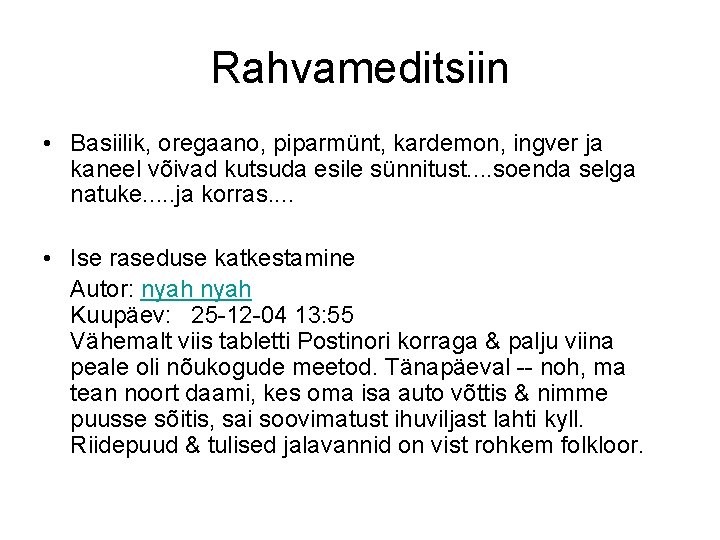 Rahvameditsiin

• Basiilik, oregaano, piparmünt, kardemon, ingver ja kaneel võivad kutsuda esile sünnitust....soenda selga natuke.....ja korras....

• Ise raseduse katkestamine
Autor: nyah nyah
Kuupäev: 25-12-04 13:55
Vähemalt viis tabletti Postinori korraga & palju viina peale oli nõukogude meetod. Tänapäeval -- noh, ma tean noort daami, kes oma isa auto võttis & nimme puusse sõitis, sai soovimatust ihuviljast lahti kyll. Riidepuud & tulised jalavannid on vist rohkem folkloor.